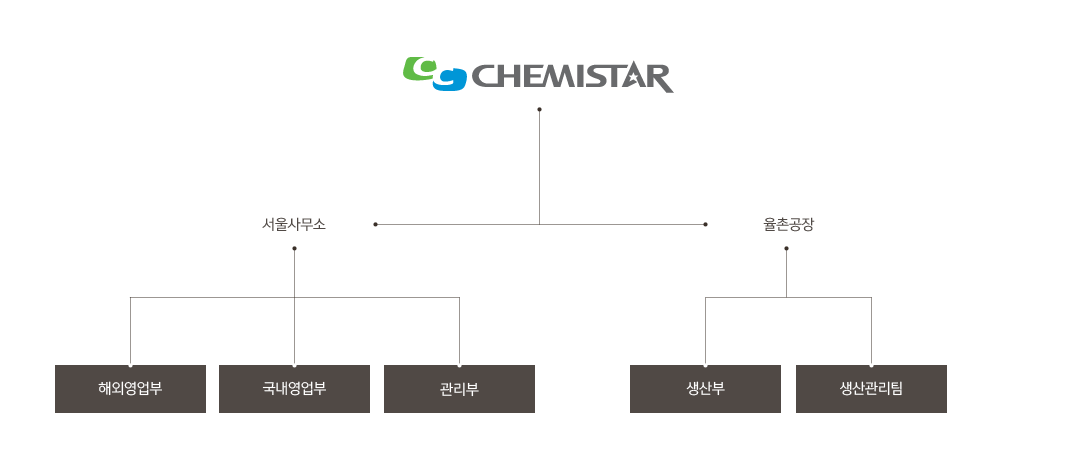 CHEMISTAR

서울사무소

율촌공장

해외영업부

국내영업부

관리부

생산부

생산관리팀